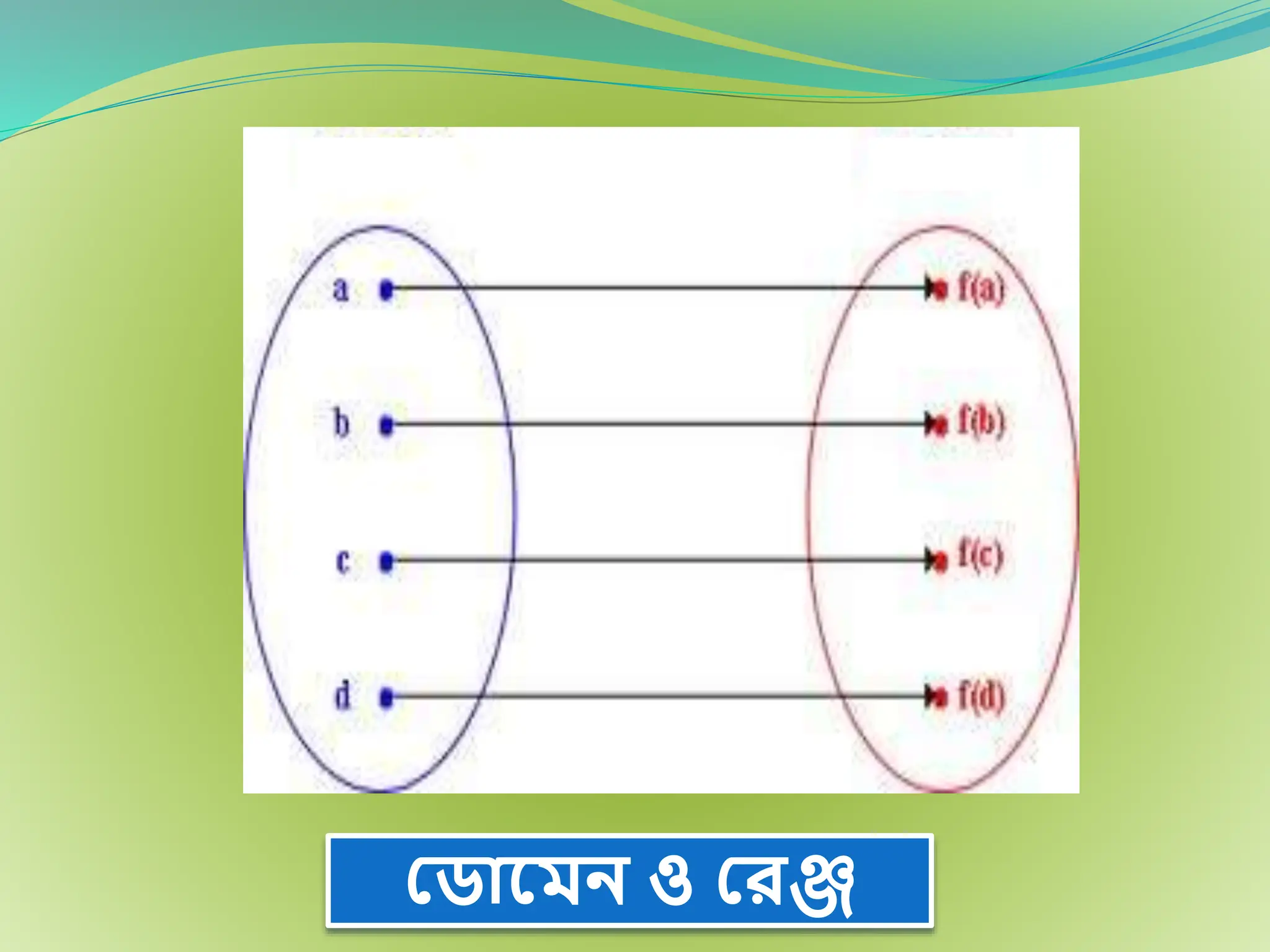 a
b
c
d

f(a)
f(b)
f(c)
f(d)

ডোমেন ও রেঞ্জ